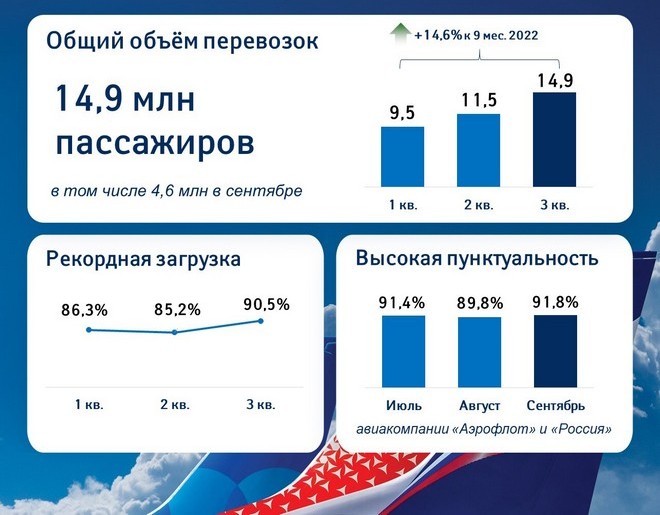 Общий объём перевозок

14,9 млн пассажиров

в том числе 4,6 млн в сентябре

+14,6% к 9 мес. 2022

9,5
11,5
14,9

1 кв.
2 кв.
3 кв.

Рекордная загрузка

86,3%
85,2%
90,5%

1 кв.
2 кв.
3 кв.

Высокая пунктуальность

91,4%
89,8%
91,8%

Июль
Август
Сентябрь

авиакомпании «Аэрофлот» и «Россия»